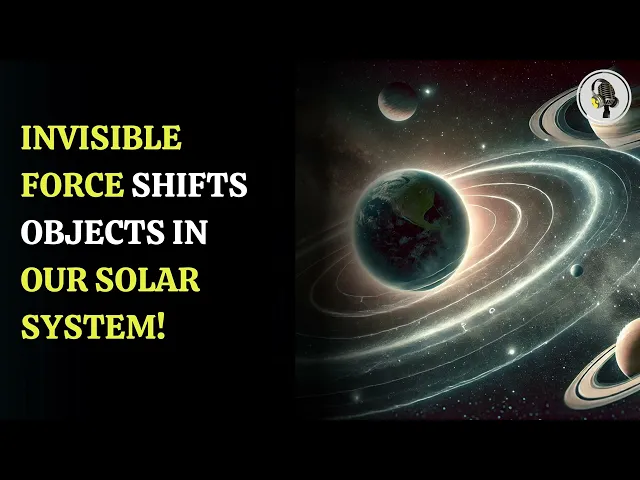 INVISIBLE FORCE SHIFTS OBJECTS IN OUR SOLAR SYSTEM!